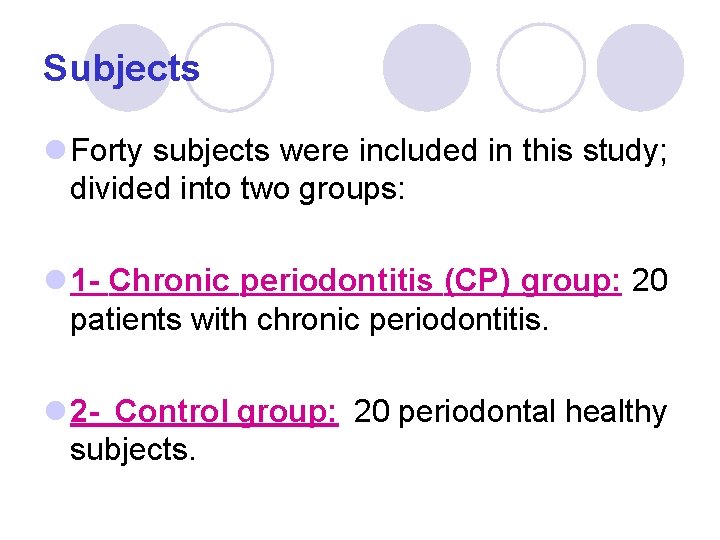 Subjects

Forty subjects were included in this study; divided into two groups:

1- Chronic periodontitis (CP) group: 20 patients with chronic periodontitis.

2- Control group: 20 periodontal healthy subjects.